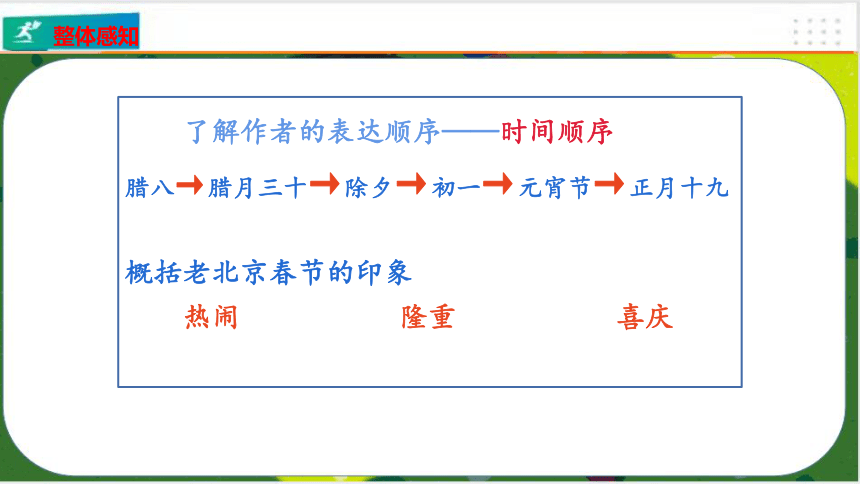 整体感知

了解作者的表达顺序——时间顺序

腊八→腊月三十→除夕→初一→元宵节→正月十九

概括老北京春节的印象

热闹　隆重　喜庆